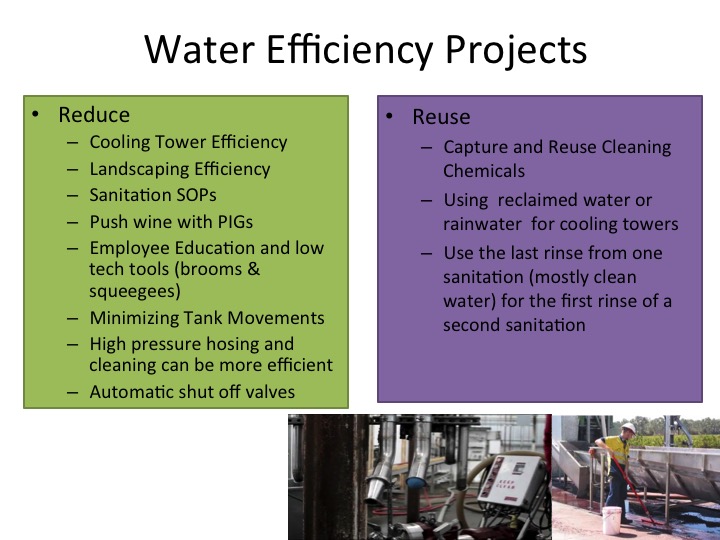 Water Efficiency Projects

• Reduce
– Cooling Tower Efficiency
– Landscaping Efficiency
– Sanitation SOPs
– Push wine with PIGs
– Employee Education and low tech tools (brooms & squeegees)
– Minimizing Tank Movements
– High pressure hosing and cleaning can be more efficient
– Automatic shut off valves

• Reuse
– Capture and Reuse Cleaning Chemicals
– Using reclaimed water or rainwater for cooling towers
– Use the last rinse from one sanitation (mostly clean water) for the first rinse of a second sanitation

KEEP CLEAN